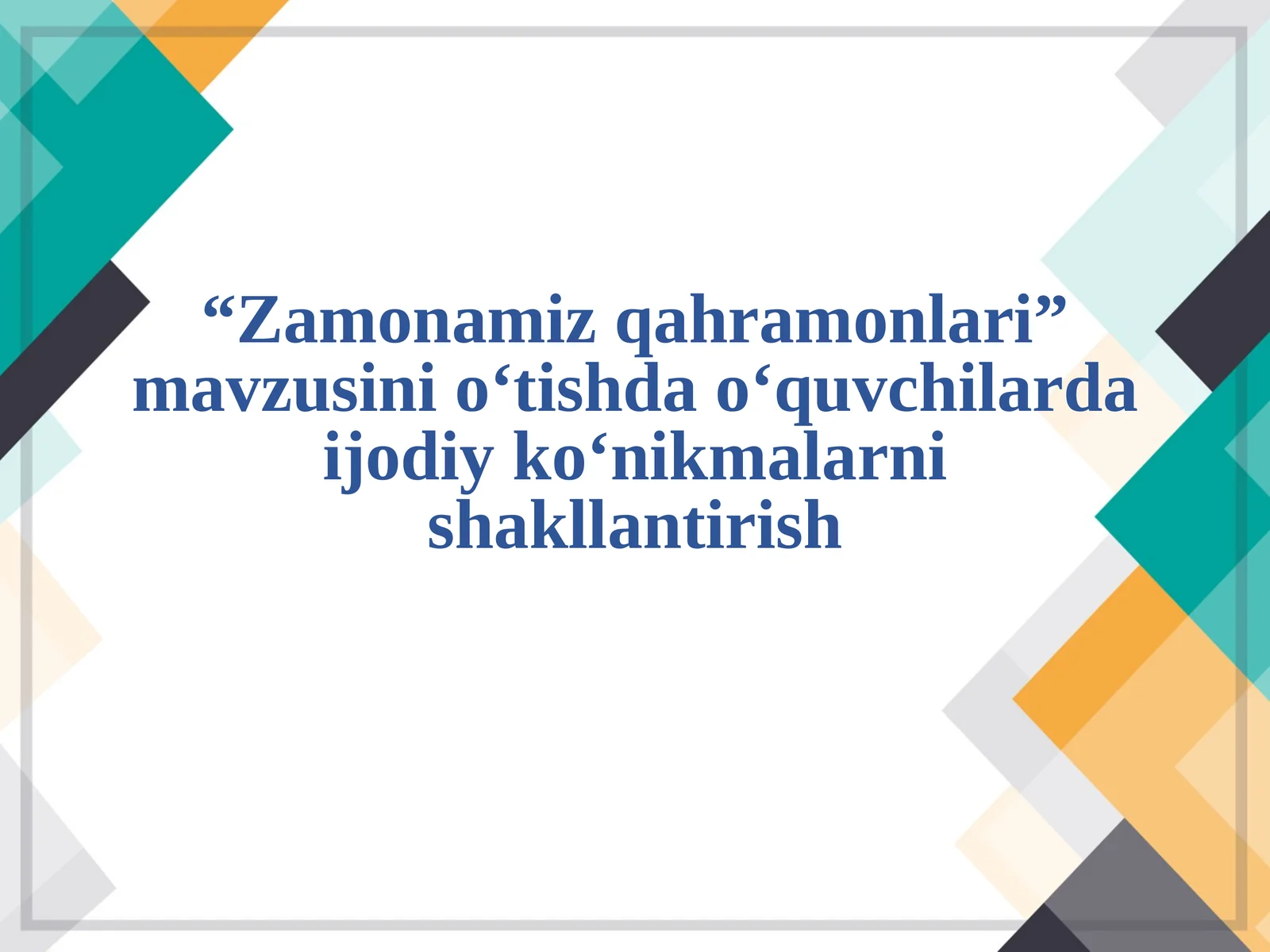 “Zamonamiz qahramonlari” mavzusini o‘tishda o‘quvchilarda ijodiy ko‘nikmalarni shakllantirish